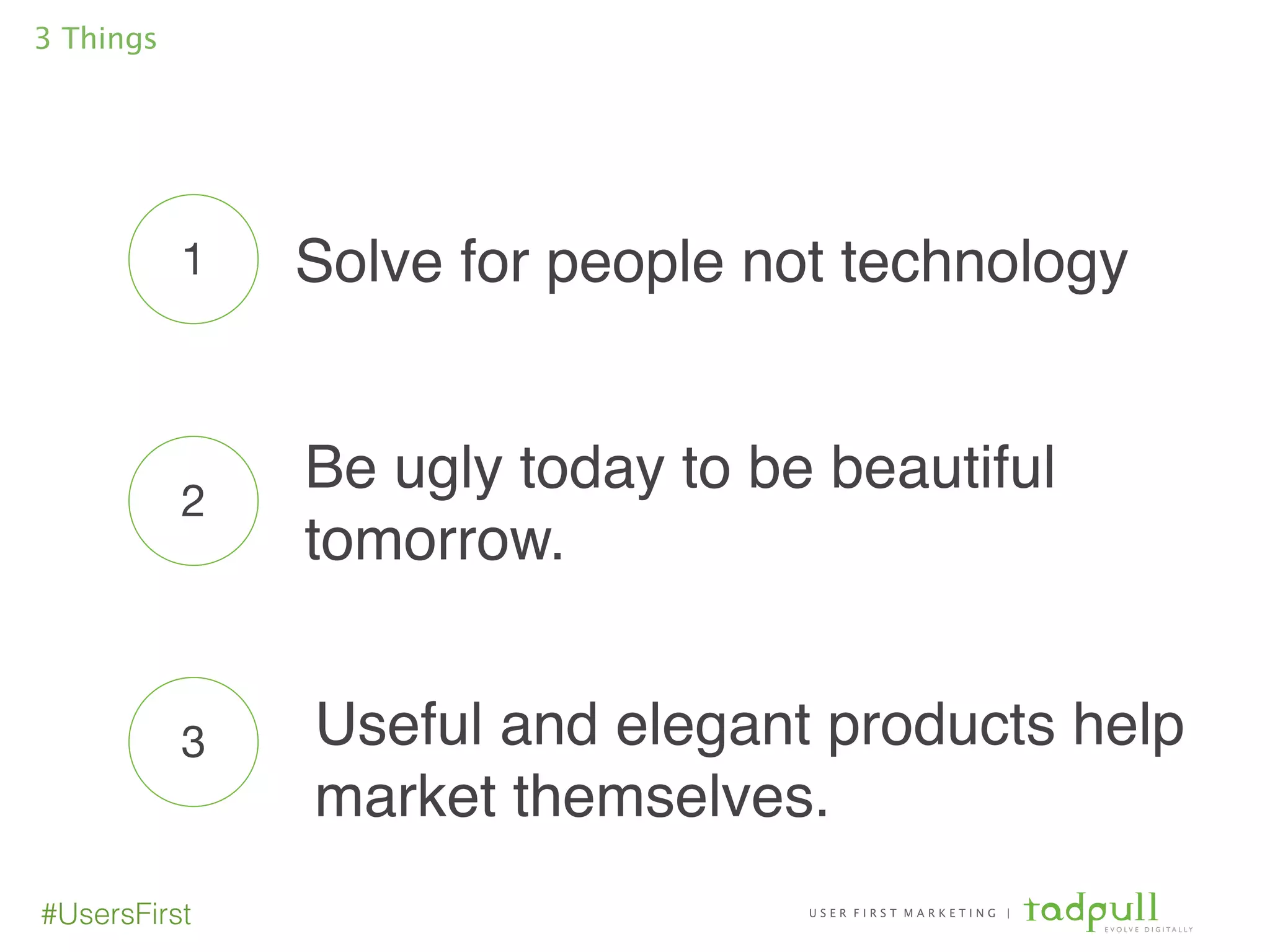 3 Things

1 Solve for people not technology

2 Be ugly today to be beautiful tomorrow.

3 Useful and elegant products help market themselves.

#UsersFirst

USER FIRST MARKETING | tadpull EVOLVE DIGITALLY